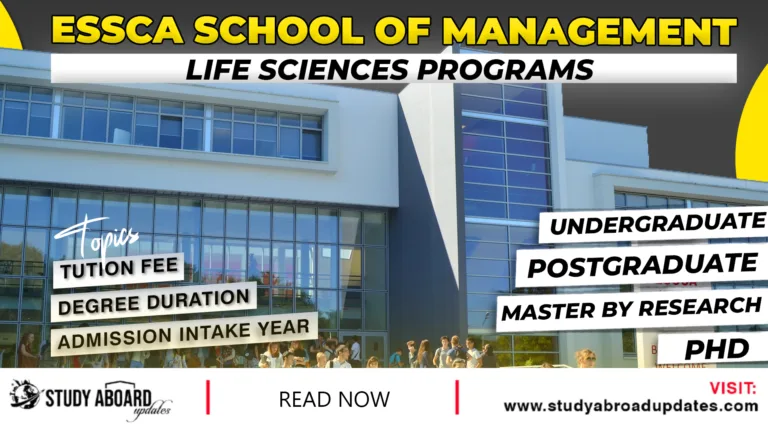 ESSCA SCHOOL OF MANAGEMENT
LIFE SCIENCES PROGRAMS

Topics
TUTION FEE
DEGREE DURATION
ADMISSION INTAKE YEAR

UNDERGRADUATE
POSTGRADUATE
MASTER BY RESEARCH
PHD

STUDY ABOARD updates
READ NOW
VISIT:
www.studyabroadupdates.com